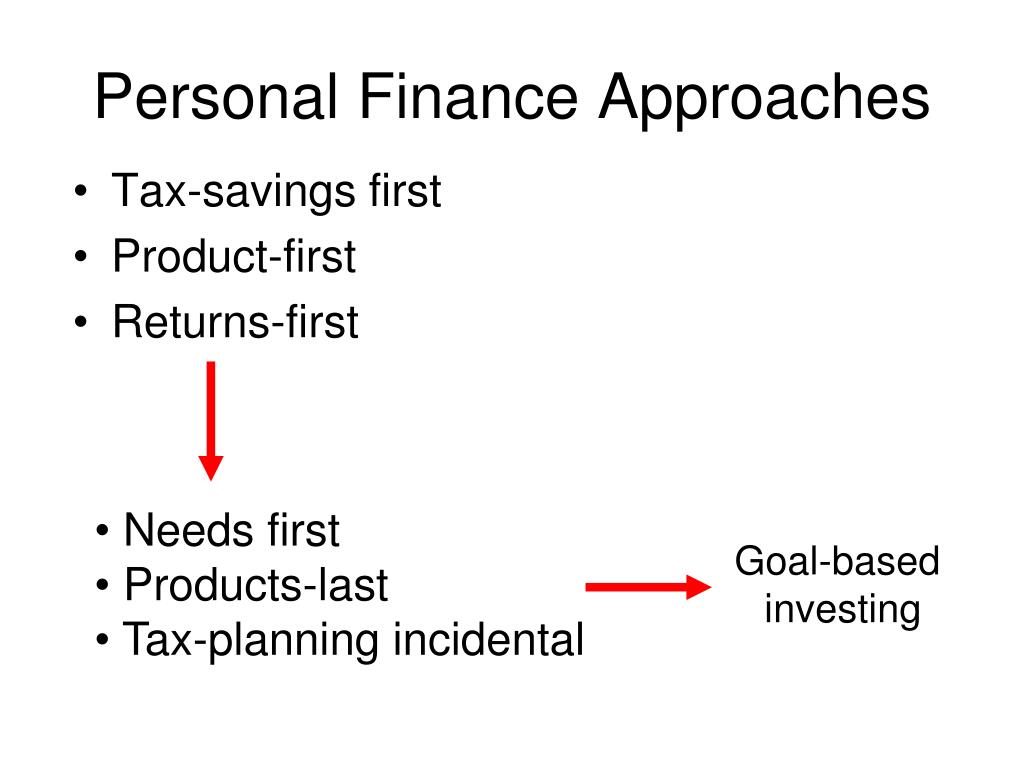 Personal Finance Approaches

• Tax-savings first
• Product-first
• Returns-first

• Needs first
• Products-last
• Tax-planning incidental

Goal-based investing